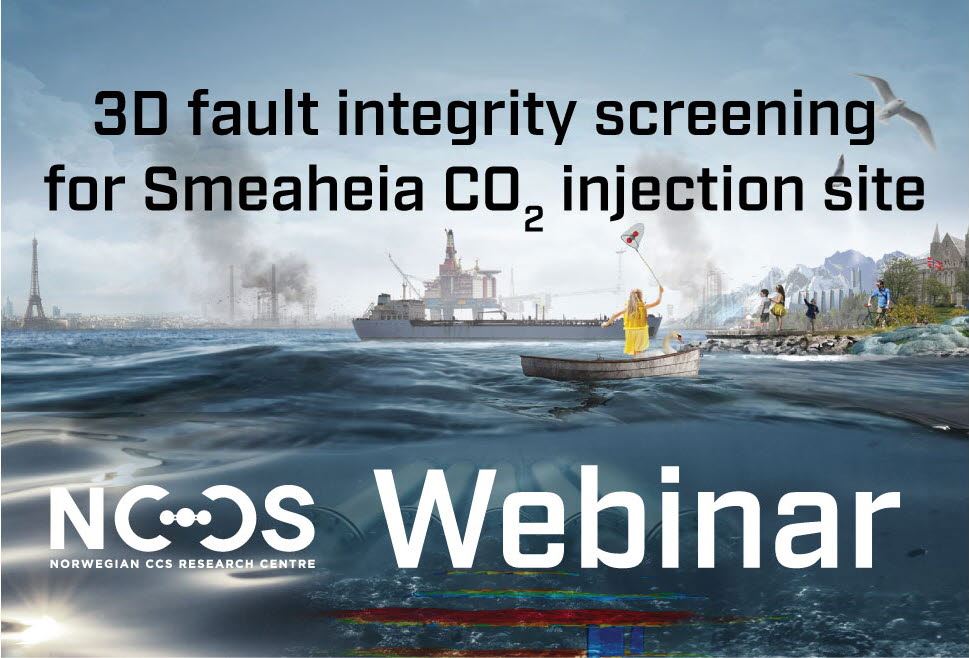 3D fault integrity screening for Smeaheia $CO_2$ injection site

NCCS
NORWEGIAN CCS RESEARCH CENTRE

Webinar